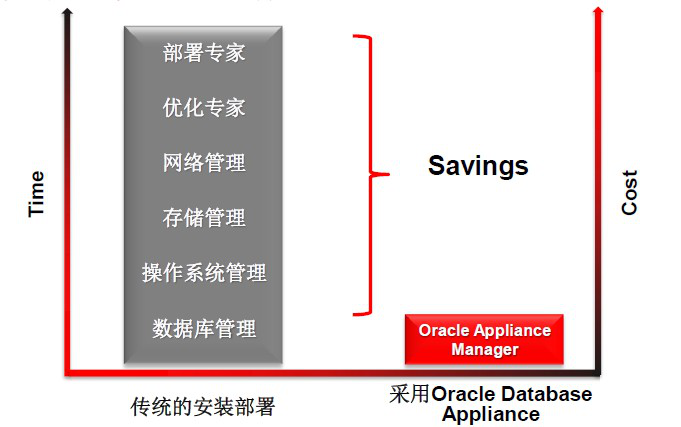 Time

部署专家

优化专家

网络管理

存储管理

操作系统管理

数据库管理

Savings

Oracle Appliance Manager

Cost

传统的安装部署

采用Oracle Database Appliance